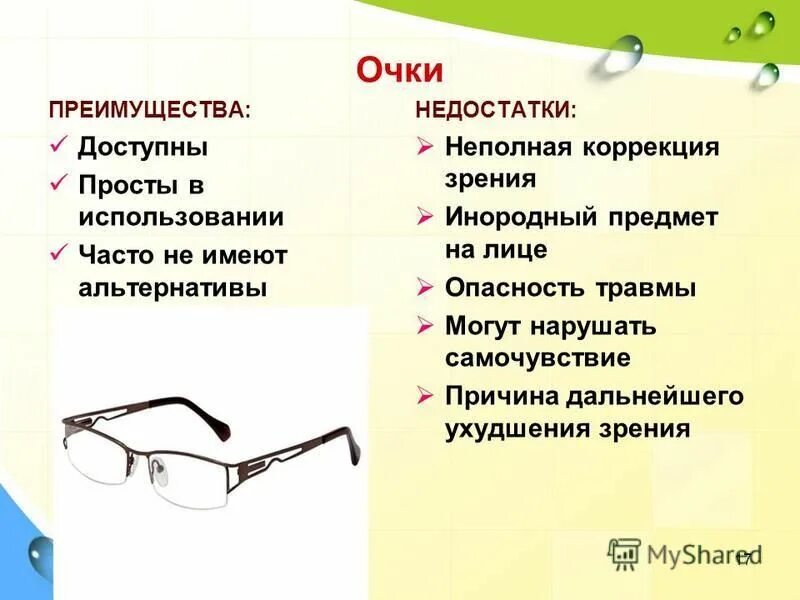 Очки

ПРЕИМУЩЕСТВА:
✓ Доступны
✓ Просты в использовании
✓ Часто не имеют альтернативы

НЕДОСТАТКИ:
➢ Неполная коррекция зрения
➢ Инородный предмет на лице
➢ Опасность травмы
➢ Могут нарушать самочувствие
➢ Причина дальнейшего ухудшения зрения

MyShared
17